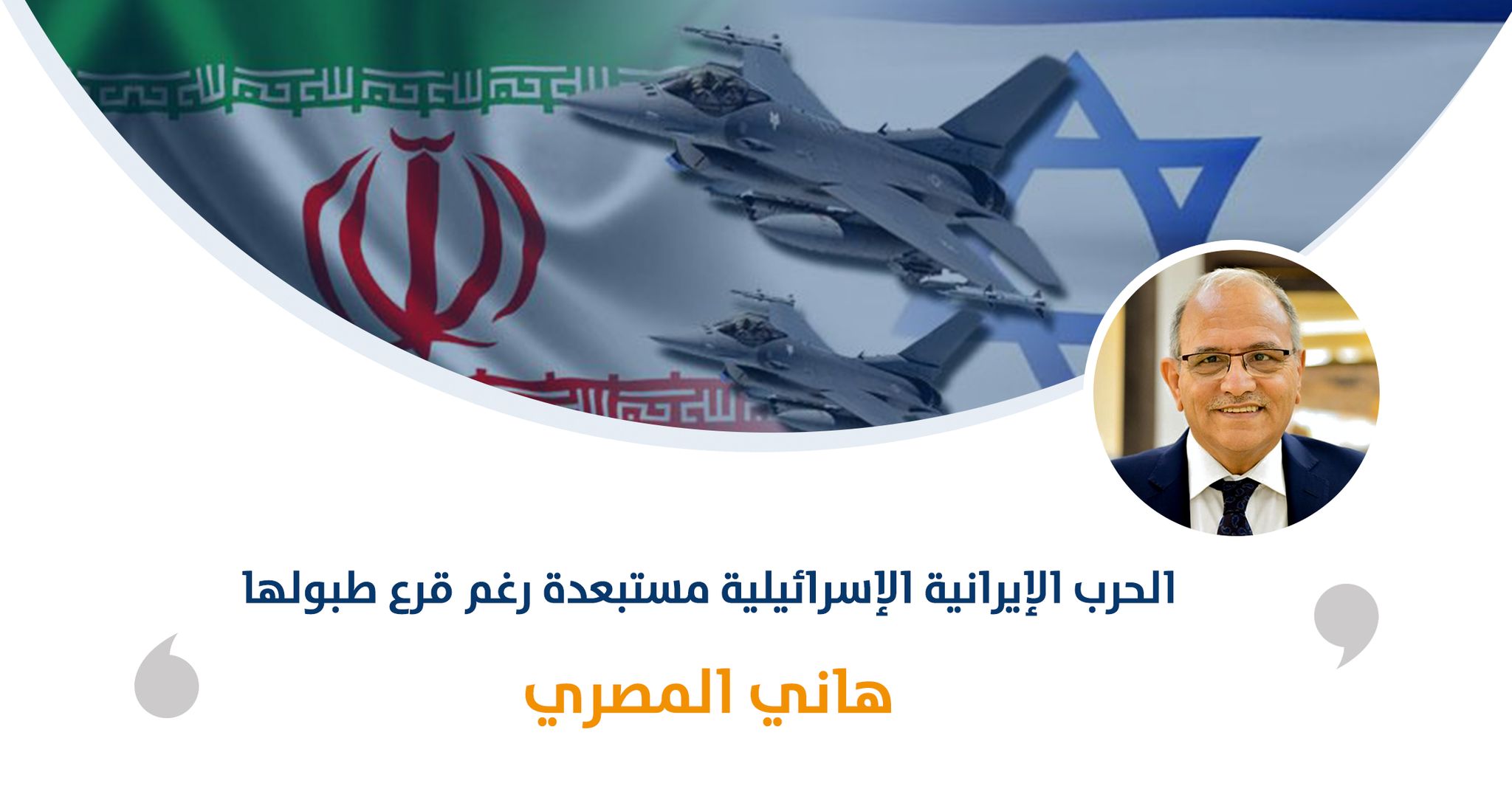 الحرب الإيرانية الإسرائيلية مستبعدة رغم قرع طبولها

هاني المصري